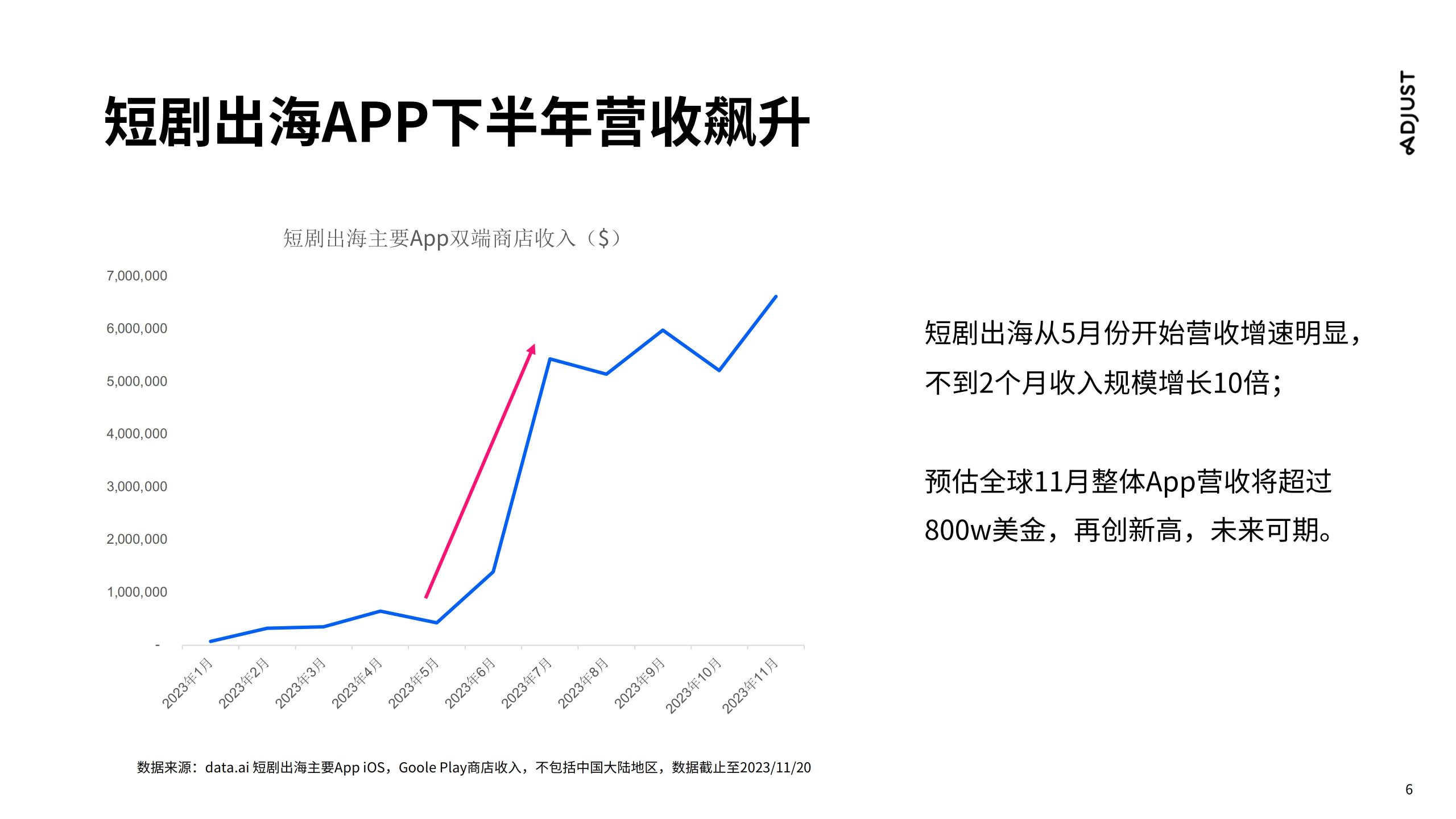 短剧出海APP下半年营收飙升

ADJUST

短剧出海主要App双端商店收入（$）

7,000,000
6,000,000
5,000,000
4,000,000
3,000,000
2,000,000
1,000,000
-

2023年1月
2023年2月
2023年3月
2023年4月
2023年5月
2023年6月
2023年7月
2023年8月
2023年9月
2023年10月
2023年11月

短剧出海从5月份开始营收增速明显，不到2个月收入规模增长10倍；

预估全球11月整体App营收将超过800w美金，再创新高，未来可期。

数据来源：data.ai 短剧出海主要App iOS，Goole Play商店收入，不包括中国大陆地区，数据截止至2023/11/20

6